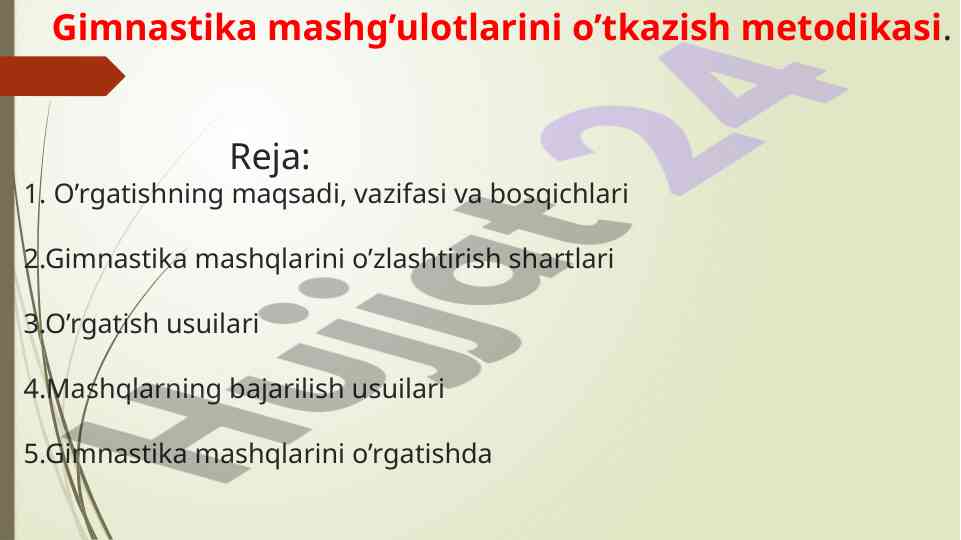 Gimnastika mashg’ulotlarini o’tkazish metodikasi.

Reja:

1. O’rgatishning maqsadi, vazifasi va bosqichlari

2.Gimnastika mashqlarini o’zlashtirish shartlari

3.O’rgatish usuilari

4.Mashqlarning bajarilish usuilari

5.Gimnastika mashqlarini o’rgatishda

Hujjat 24